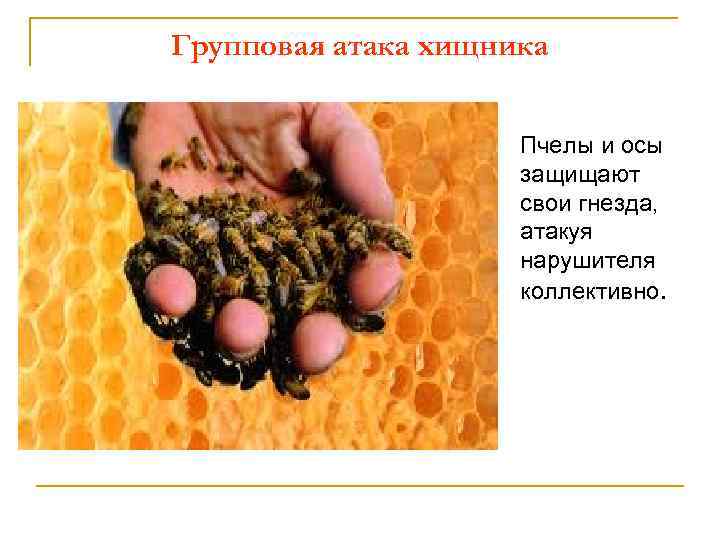 Групповая атака хищника

Пчелы и осы защищают свои гнезда, атакуя нарушителя коллективно.